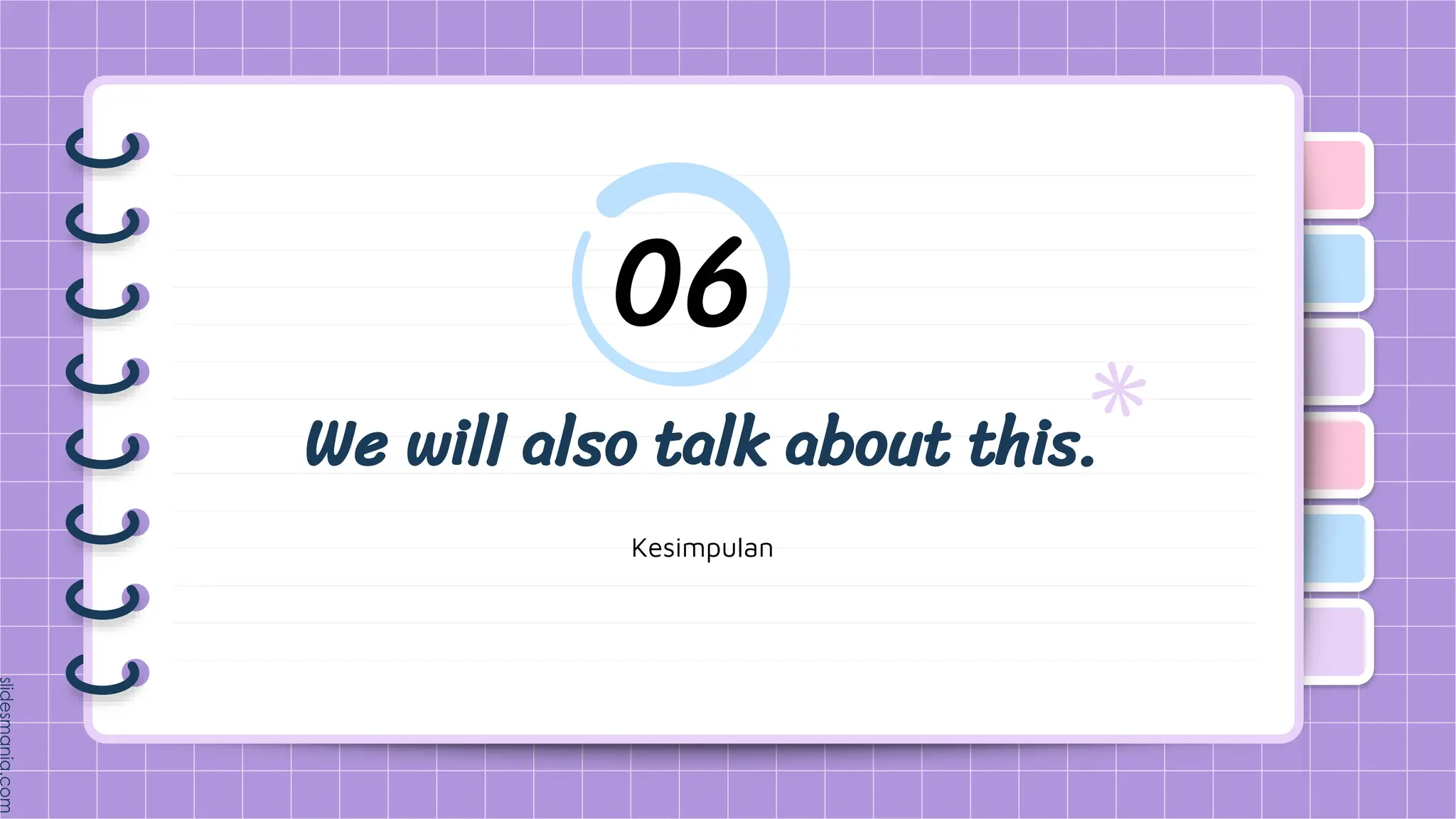 06

We will also talk about this.

Kesimpulan

slidesmania.com